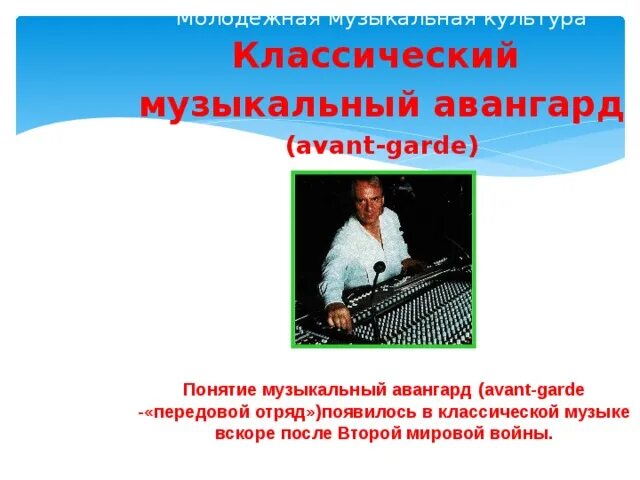 Молодежная музыкальная культура

Классический музыкальный авангард (avant-garde)

Понятие музыкальный авангард (avant-garde -«передовой отряд»)появилось в классической музыке вскоре после Второй мировой войны.